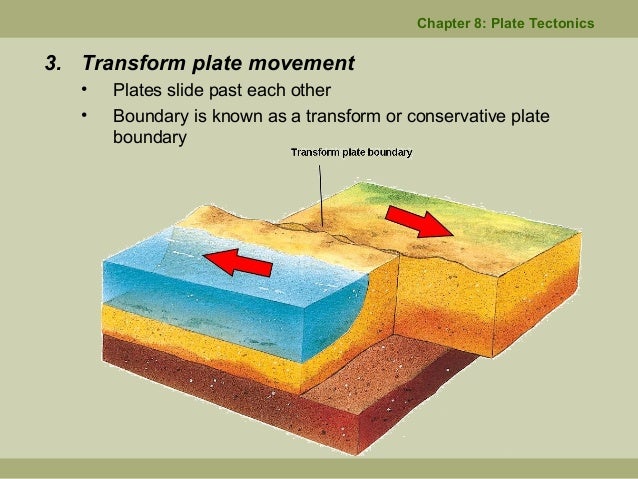 Chapter 8: Plate Tectonics

3. Transform plate movement

• Plates slide past each other

• Boundary is known as a transform or conservative plate boundary

Transform plate boundary